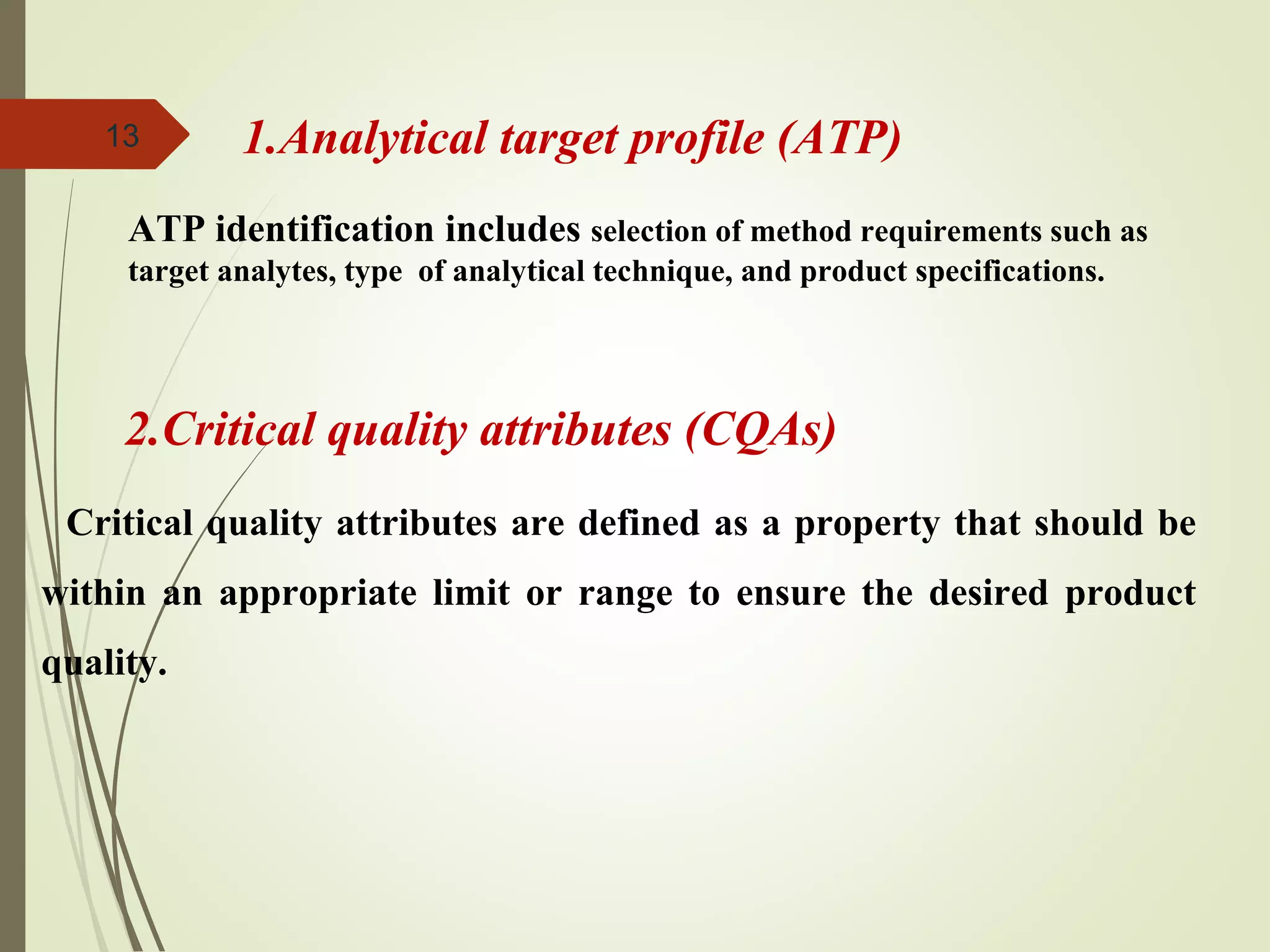 13

1.Analytical target profile (ATP)

ATP identification includes selection of method requirements such as target analytes, type of analytical technique, and product specifications.

2.Critical quality attributes (CQAs)

Critical quality attributes are defined as a property that should be within an appropriate limit or range to ensure the desired product quality.